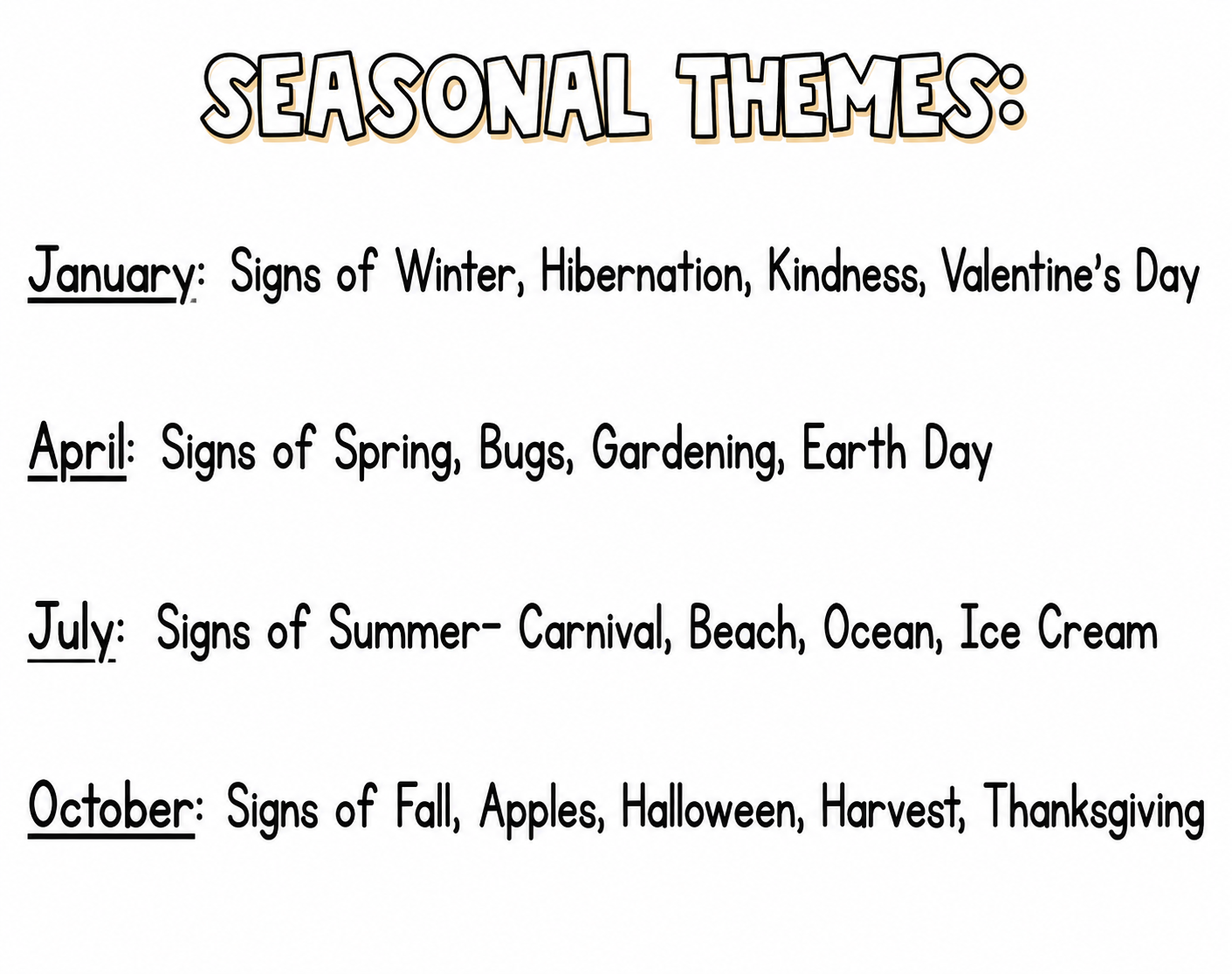 SEASONAL THEMES:

January: Signs of Winter, Hibernation, Kindness, Valentine's Day

April: Signs of Spring, Bugs, Gardening, Earth Day

July: Signs of Summer- Carnival, Beach, Ocean, Ice Cream

October: Signs of Fall, Apples, Halloween, Harvest, Thanksgiving